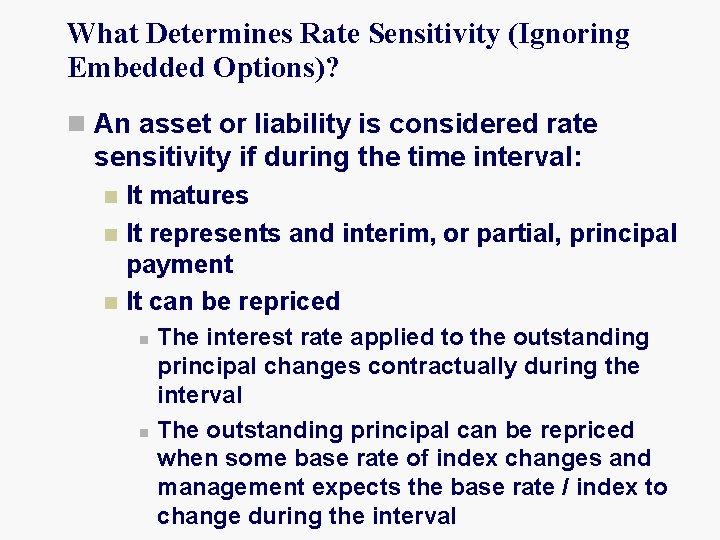 What Determines Rate Sensitivity (Ignoring Embedded Options)?

An asset or liability is considered rate sensitivity if during the time interval:

It matures

It represents and interim, or partial, principal payment

It can be repriced

The interest rate applied to the outstanding principal changes contractually during the interval

The outstanding principal can be repriced when some base rate of index changes and management expects the base rate / index to change during the interval